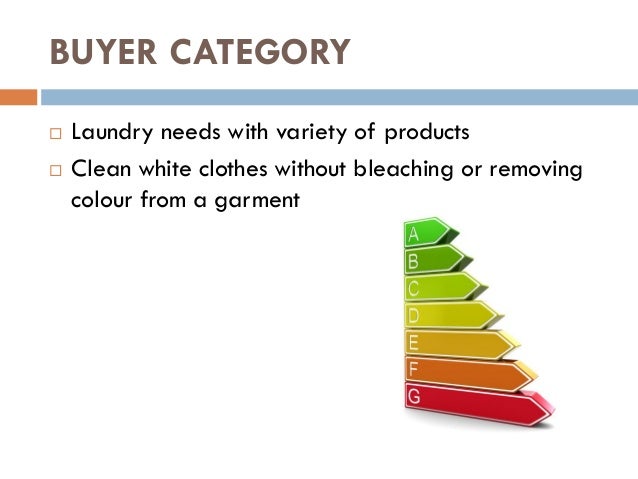 BUYER CATEGORY

□ Laundry needs with variety of products

□ Clean white clothes without bleaching or removing colour from a garment

A
B
C
D
E
F
G